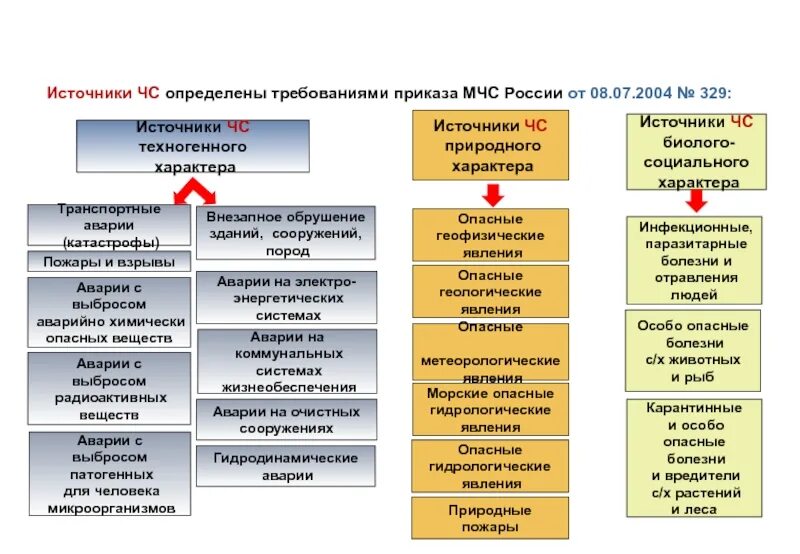 Источники ЧС определены требованиями приказа МЧС России от 08.07.2004 № 329:

Источники ЧС техногенного характера

Транспортные аварии (катастрофы)

Пожары и взрывы

Аварии с выбросом аварийно химически опасных веществ

Аварии с выбросом радиоактивных веществ

Аварии с выбросом патогенных для человека микроорганизмов

Внезапное обрушение зданий, сооружений, пород

Аварии на электро-энергетических системах

Аварии на коммунальных системах жизнеобеспечения

Аварии на очистных сооружениях

Гидродинамические аварии

Источники ЧС природного характера

Опасные геофизические явления

Опасные геологические явления

Опасные метеорологические явления

Морские опасные гидрологические явления

Опасные гидрологические явления

Природные пожары

Источники ЧС биолого-социального характера

Инфекционные, паразитарные болезни и отравления людей

Особо опасные болезни с/х животных и рыб

Карантинные и особо опасные болезни и вредители с/х растений и леса